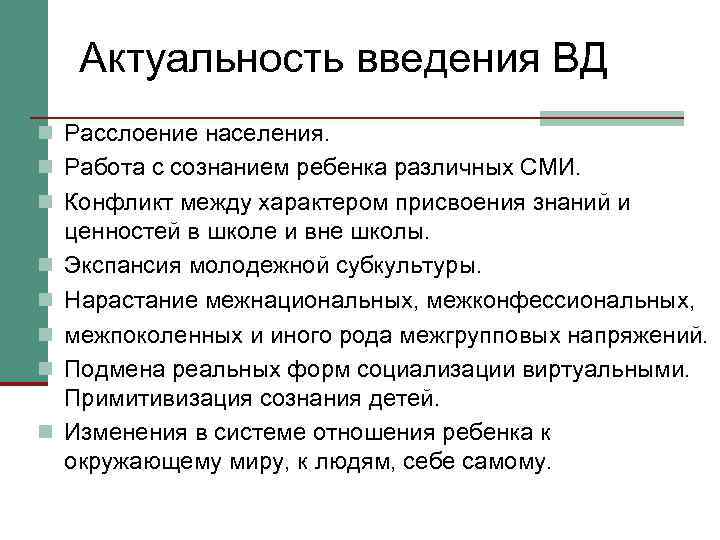 Актуальность введения ВД

Расслоение населения.
Работа с сознанием ребенка различных СМИ.
Конфликт между характером присвоения знаний и ценностей в школе и вне школы.
Экспансия молодежной субкультуры.
Нарастание межнациональных, межконфессиональных,
межпоколенных и иного рода межгрупповых напряжений.
Подмена реальных форм социализации виртуальными. Примитивизация сознания детей.
Изменения в системе отношения ребенка к окружающему миру, к людям, себе самому.